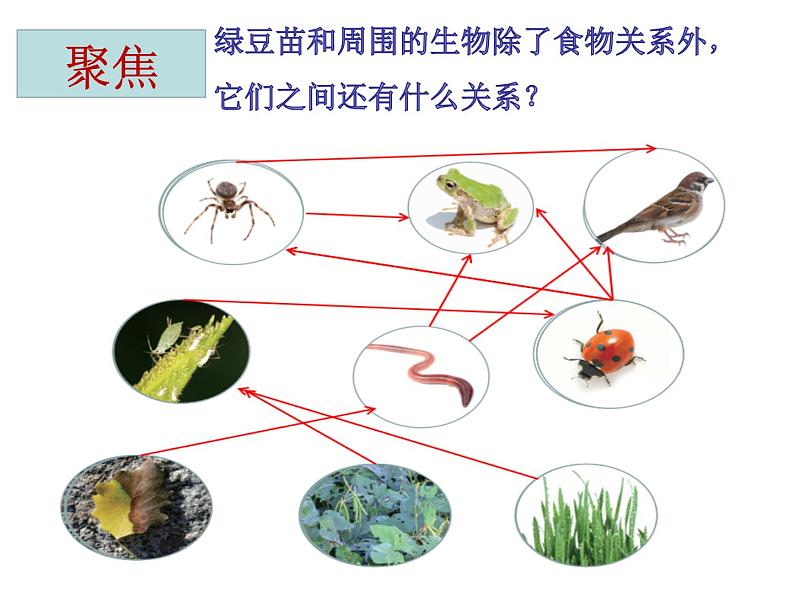 聚焦

绿豆苗和周围的生物除了食物关系外，它们之间还有什么关系？